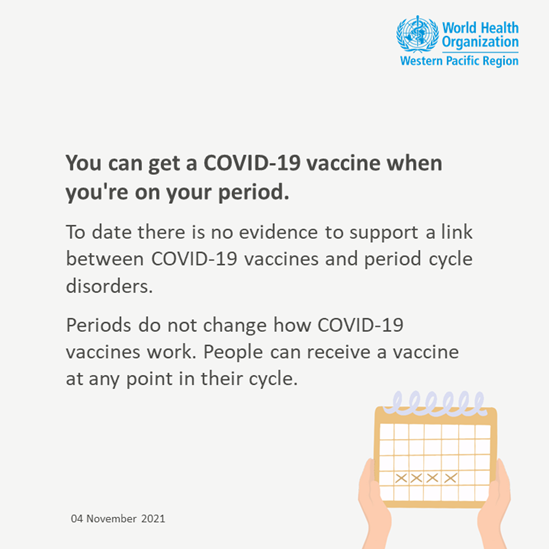 World Health Organization
Western Pacific Region

You can get a COVID-19 vaccine when you're on your period.

To date there is no evidence to support a link between COVID-19 vaccines and period cycle disorders.

Periods do not change how COVID-19 vaccines work. People can receive a vaccine at any point in their cycle.

04 November 2021